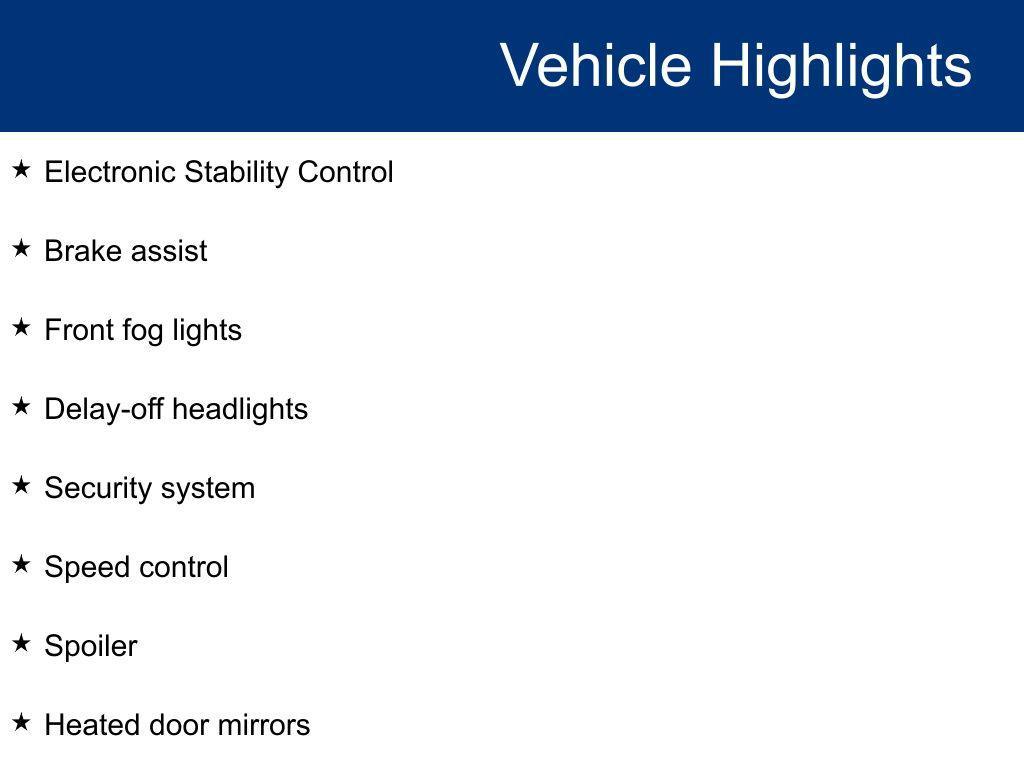 Vehicle Highlights

★ Electronic Stability Control

★ Brake assist

★ Front fog lights

★ Delay-off headlights

★ Security system

★ Speed control

★ Spoiler

★ Heated door mirrors